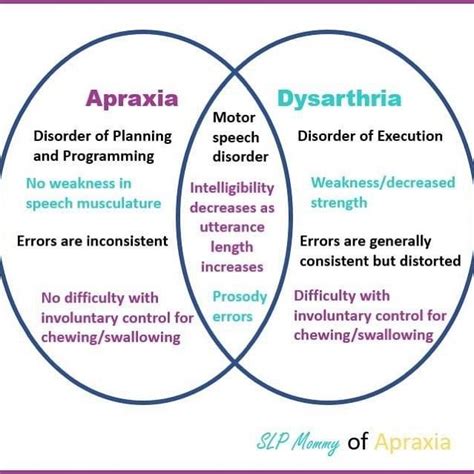 Apraxia

Disorder of Planning and Programming

No weakness in speech musculature

Errors are inconsistent

No difficulty with involuntary control for chewing/swallowing

Motor speech disorder

Intelligibility decreases as utterance length increases

Prosody errors

Dysarthria

Disorder of Execution

Weakness/decreased strength

Errors are generally consistent but distorted

Difficulty with involuntary control for chewing/swallowing

SLP Mommy of Apraxia